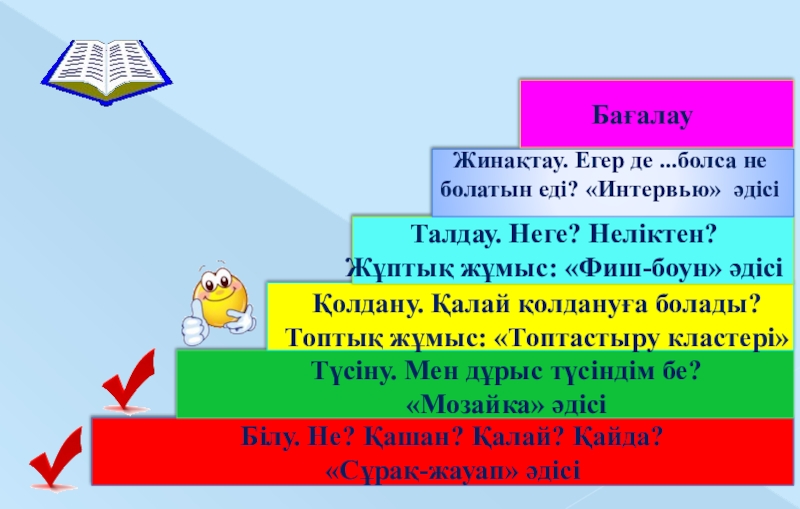 Бағалау

Жинақтау. Егер де ...болса не болатын еді? «Интервью» әдісі

Талдау. Неге? Неліктен? Жұптық жұмыс: «Фиш-боун» әдісі

Қолдану. Қалай қолдануға болады? Топтық жұмыс: «Топтастыру кластері»

Түсіну. Мен дұрыс түсіндім бе? «Мозайка» әдісі

Білу. Не? Қашан? Қалай? Қайда? «Сұрақ-жауап» әдісі